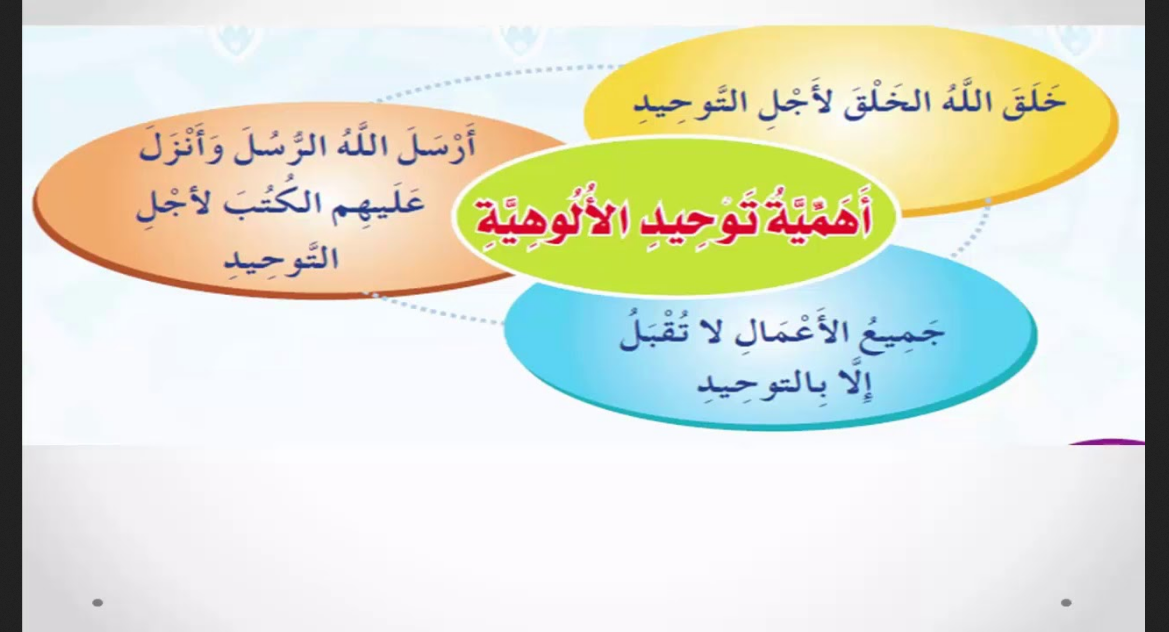 أَهَمِّيَّةُ تَوْحِيدِ الأُلُوهِيَّةِ

خَلَقَ اللَّهُ الخَلْقَ لأَجْلِ التَّوحِيدِ

أَرْسَلَ اللَّهُ الرُّسُلَ وَأَنْزَلَ عَلَيهِم الكُتُبَ لأَجْلِ التَّوحِيدِ

جَمِيعُ الأَعْمَالِ لا تُقْبَلُ إِلَّا بِالتوحِيدِ